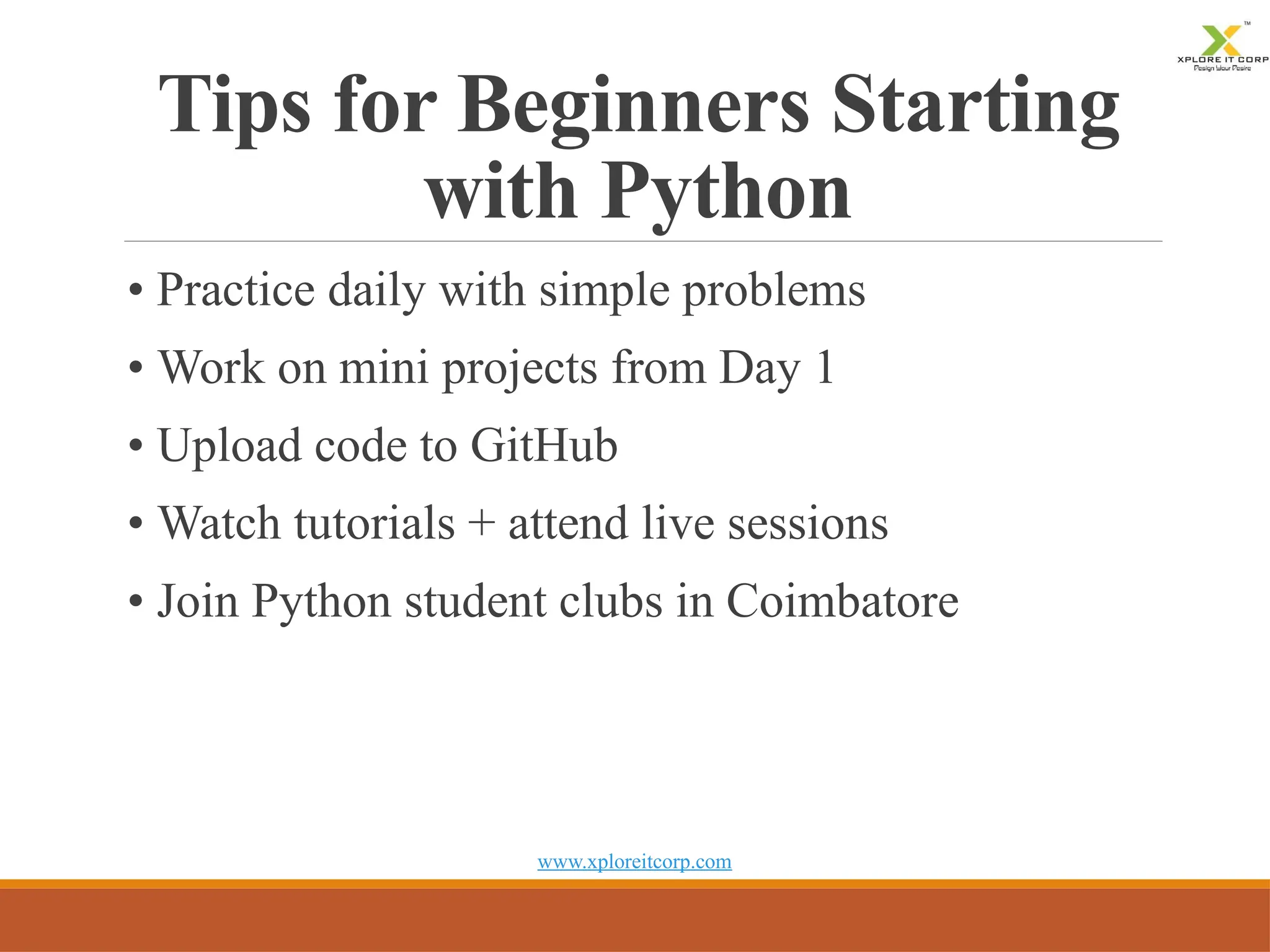 XPLORE IT CORP
Design Your Desire

Tips for Beginners Starting with Python

• Practice daily with simple problems
• Work on mini projects from Day 1
• Upload code to GitHub
• Watch tutorials + attend live sessions
• Join Python student clubs in Coimbatore

www.xploreitcorp.com